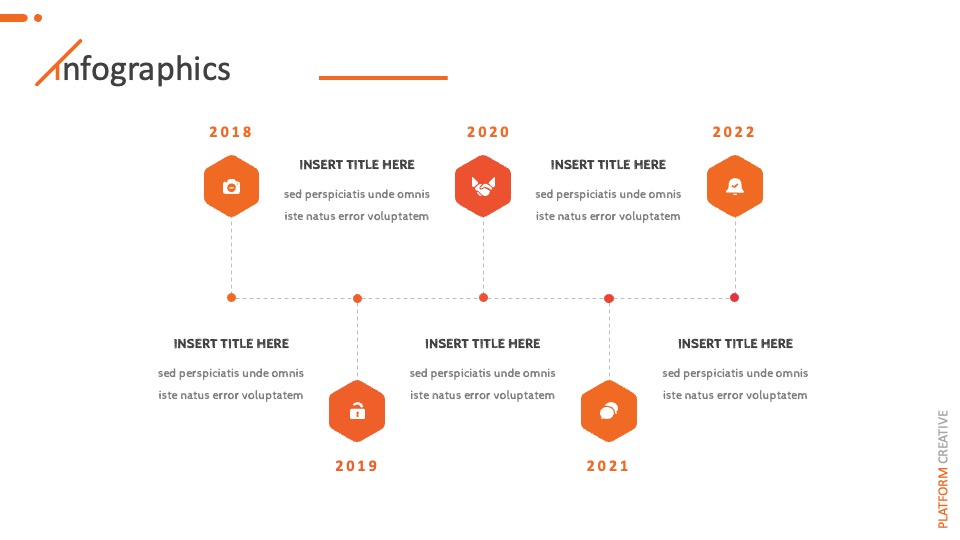 Infographics

2018

INSERT TITLE HERE

sed perspiciatis unde omnis iste natus error voluptatem

2020

INSERT TITLE HERE

sed perspiciatis unde omnis iste natus error voluptatem

2022

INSERT TITLE HERE

sed perspiciatis unde omnis iste natus error voluptatem

INSERT TITLE HERE

sed perspiciatis unde omnis iste natus error voluptatem

INSERT TITLE HERE

sed perspiciatis unde omnis iste natus error voluptatem

2019

2021

PLATFORM CREATIVE